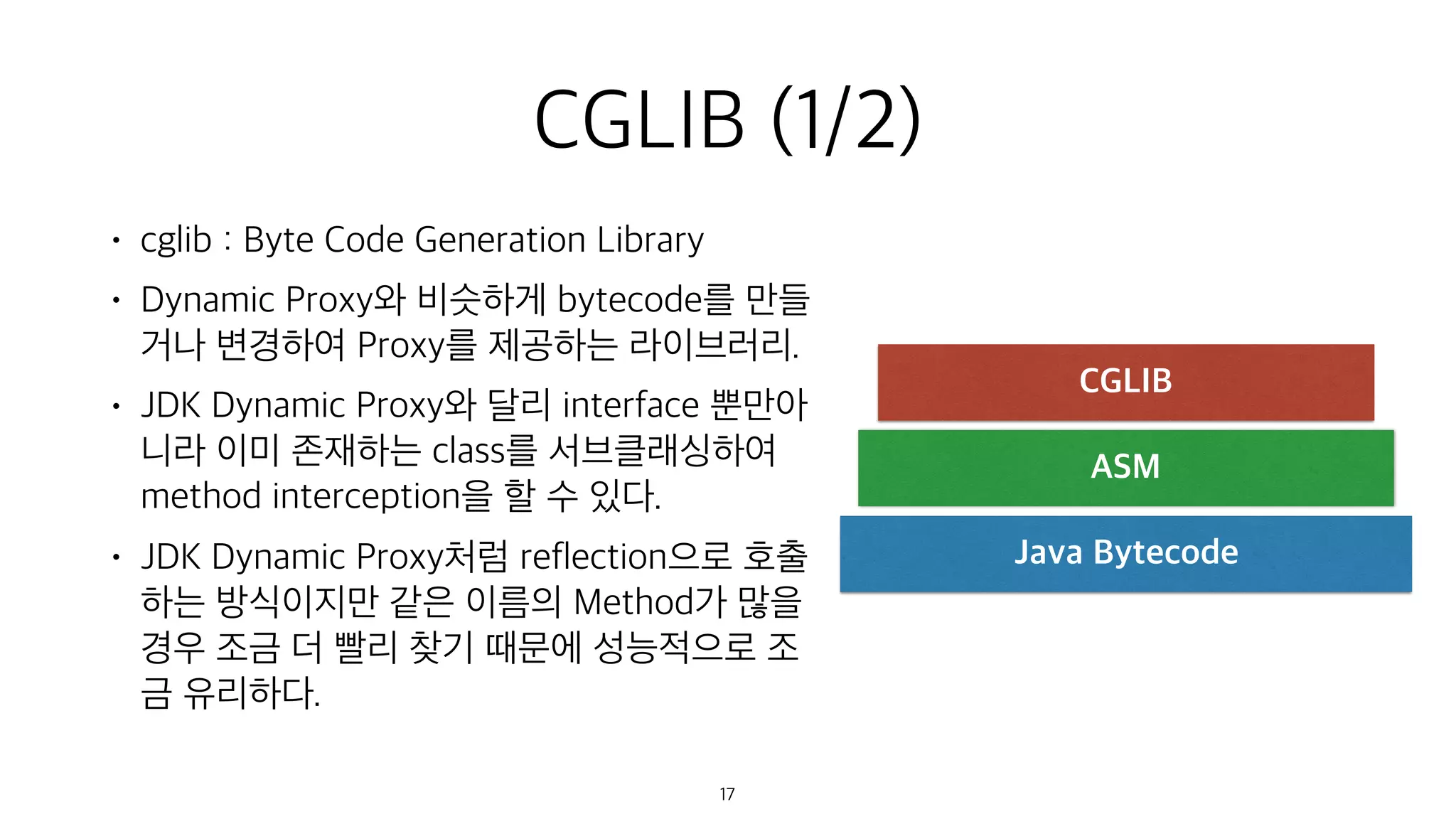 CGLIB (1/2)

• cglib : Byte Code Generation Library

• Dynamic Proxy와 비슷하게 bytecode를 만들거나 변경하여 Proxy를 제공하는 라이브러리.

• JDK Dynamic Proxy와 달리 interface 뿐만아니라 이미 존재하는 class를 서브클래싱하여 method interception을 할 수 있다.

• JDK Dynamic Proxy처럼 reflection으로 호출하는 방식이지만 같은 이름의 Method가 많을 경우 조금 더 빨리 찾기 때문에 성능적으로 조금 유리하다.

CGLIB

ASM

Java Bytecode

17